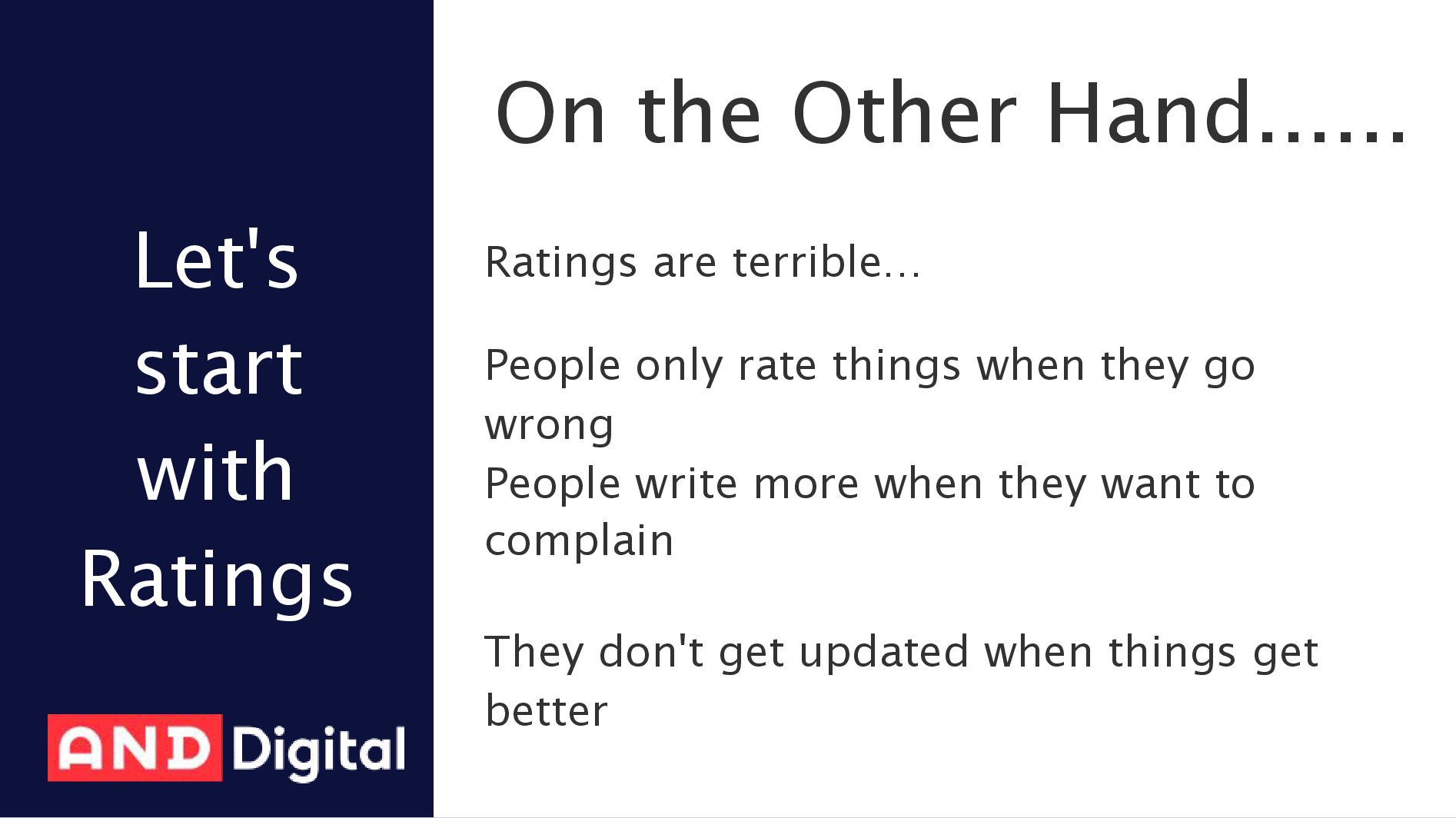 Let's start with Ratings

AND Digital

On the Other Hand......

Ratings are terrible...

People only rate things when they go wrong
People write more when they want to complain

They don't get updated when things get better